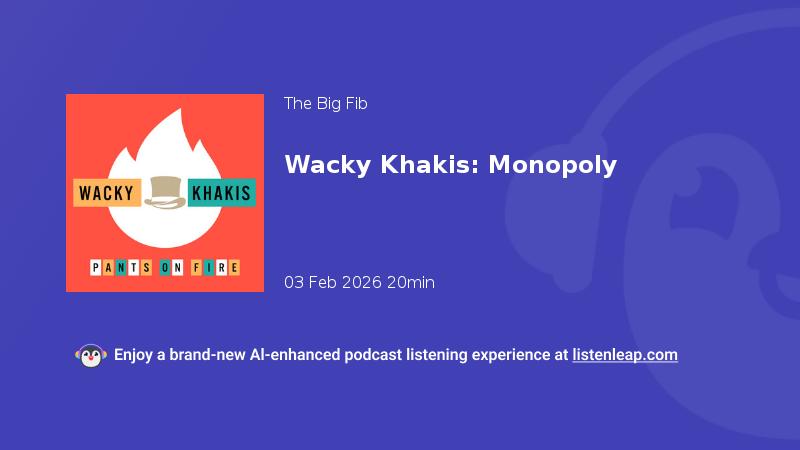 WACKY KHAKIS

PANTS ON FIRE

The Big Fib

Wacky Khakis: Monopoly

03 Feb 2026 20min

Enjoy a brand-new AI-enhanced podcast listening experience at listenleap.com